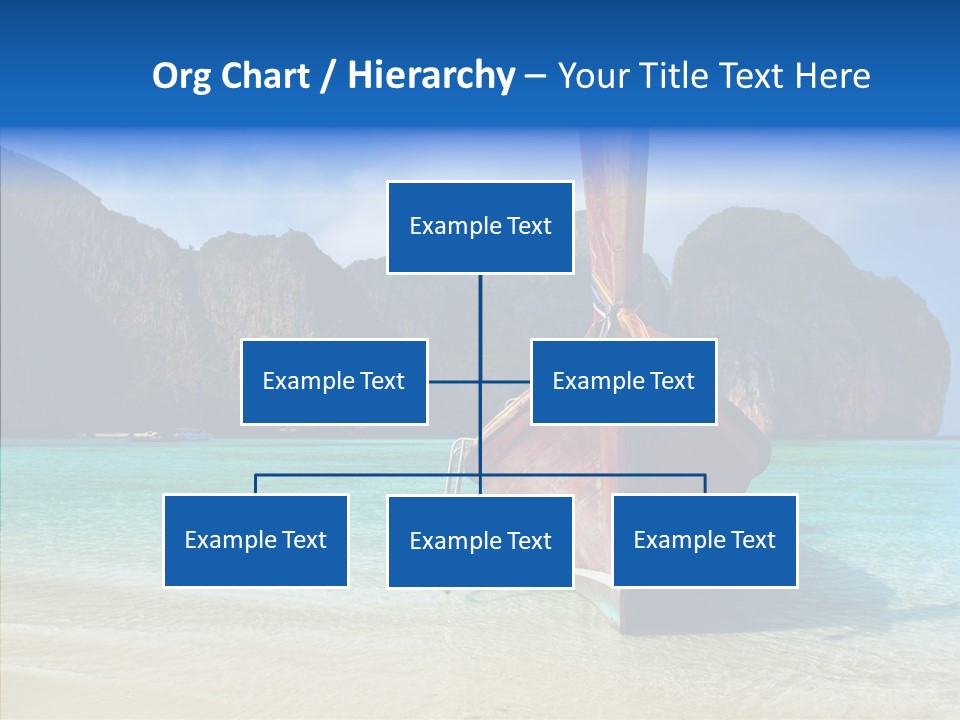 Org Chart / Hierarchy – Your Title Text Here

Example Text

Example Text

Example Text

Example Text

Example Text

Example Text